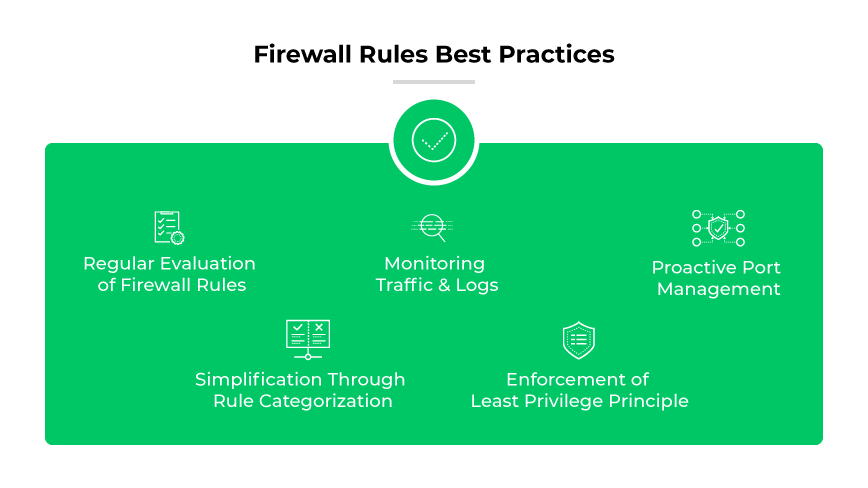 Firewall Rules Best Practices

Regular Evaluation of Firewall Rules

Monitoring Traffic & Logs

Proactive Port Management

Simplification Through Rule Categorization

Enforcement of Least Privilege Principle